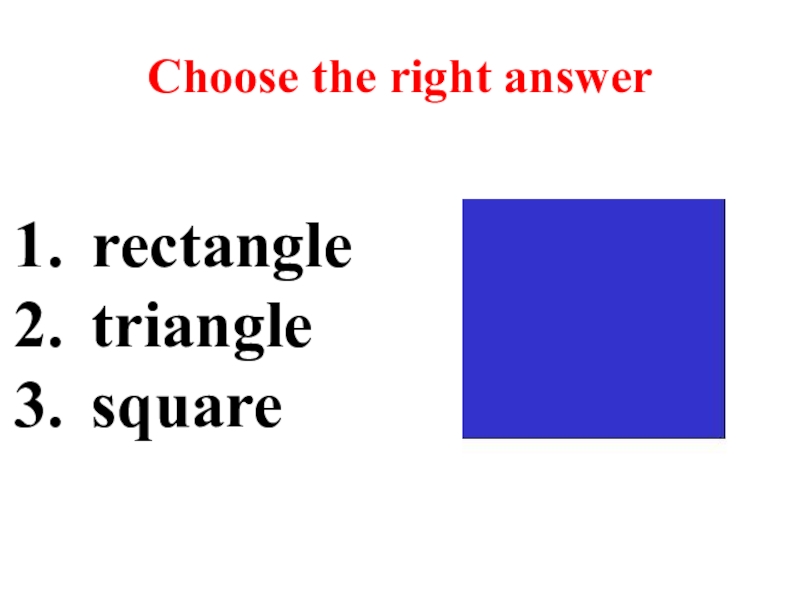 Choose the right answer

1. rectangle
2. triangle
3. square